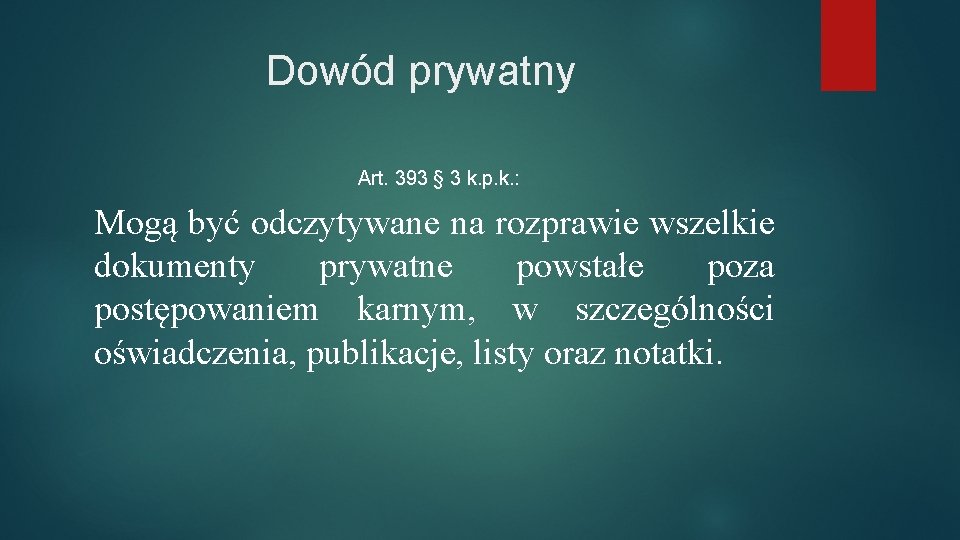 Dowód prywatny

Art. 393 § 3 k.p.k.:

Mogą być odczytywane na rozprawie wszelkie dokumenty prywatne powstałe poza postępowaniem karnym, w szczególności oświadczenia, publikacje, listy oraz notatki.